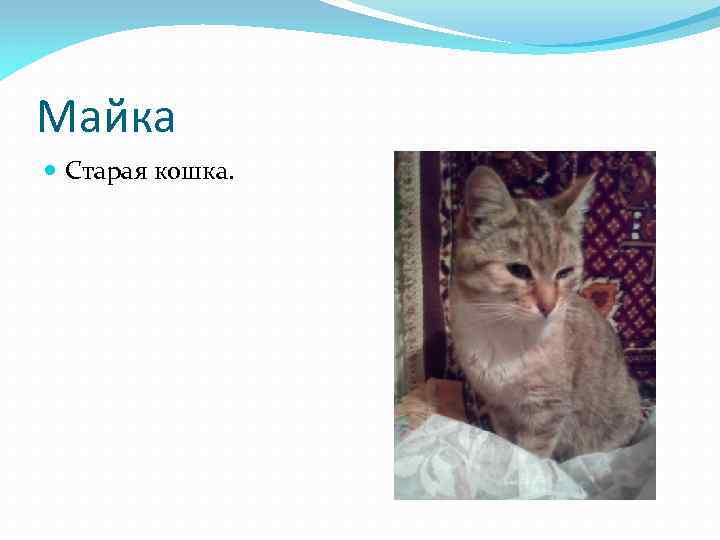 Майка

Старая кошка.